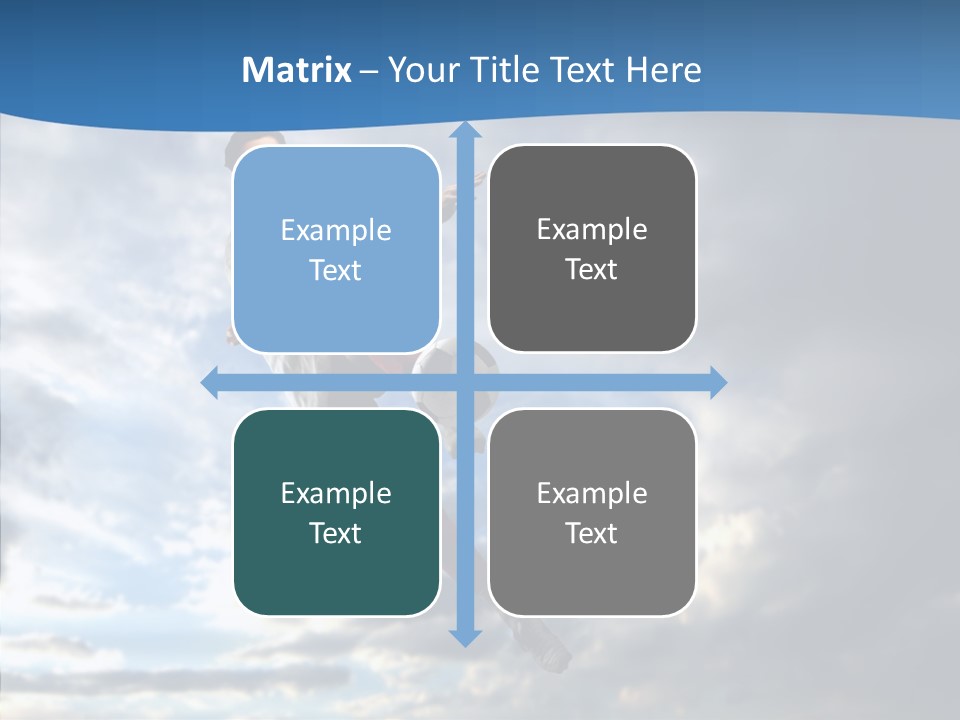 Matrix – Your Title Text Here

Example Text

Example Text

Example Text

Example Text